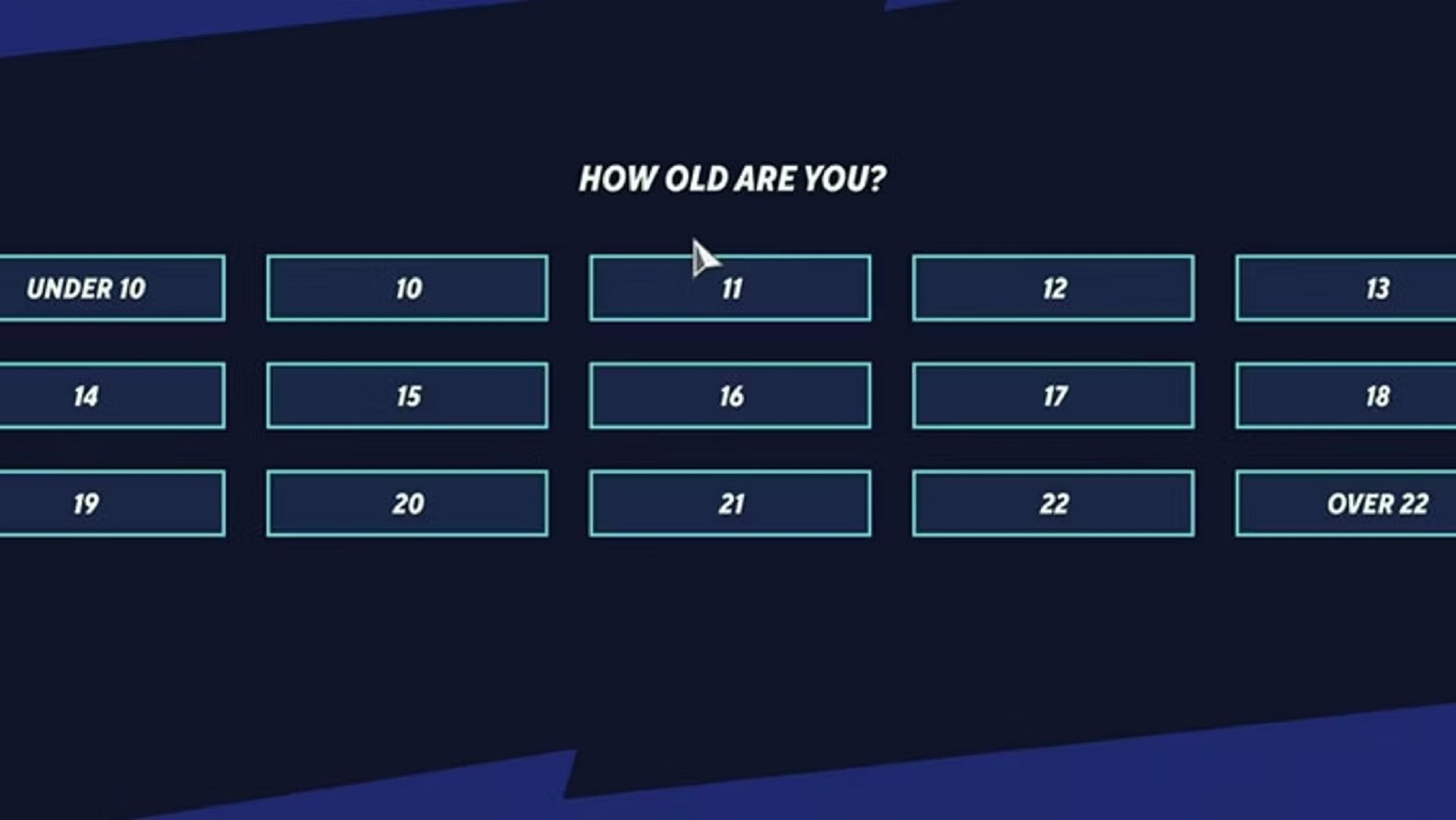 HOW OLD ARE YOU?

UNDER 10
10
11
12
13
14
15
16
17
18
19
20
21
22
OVER 22